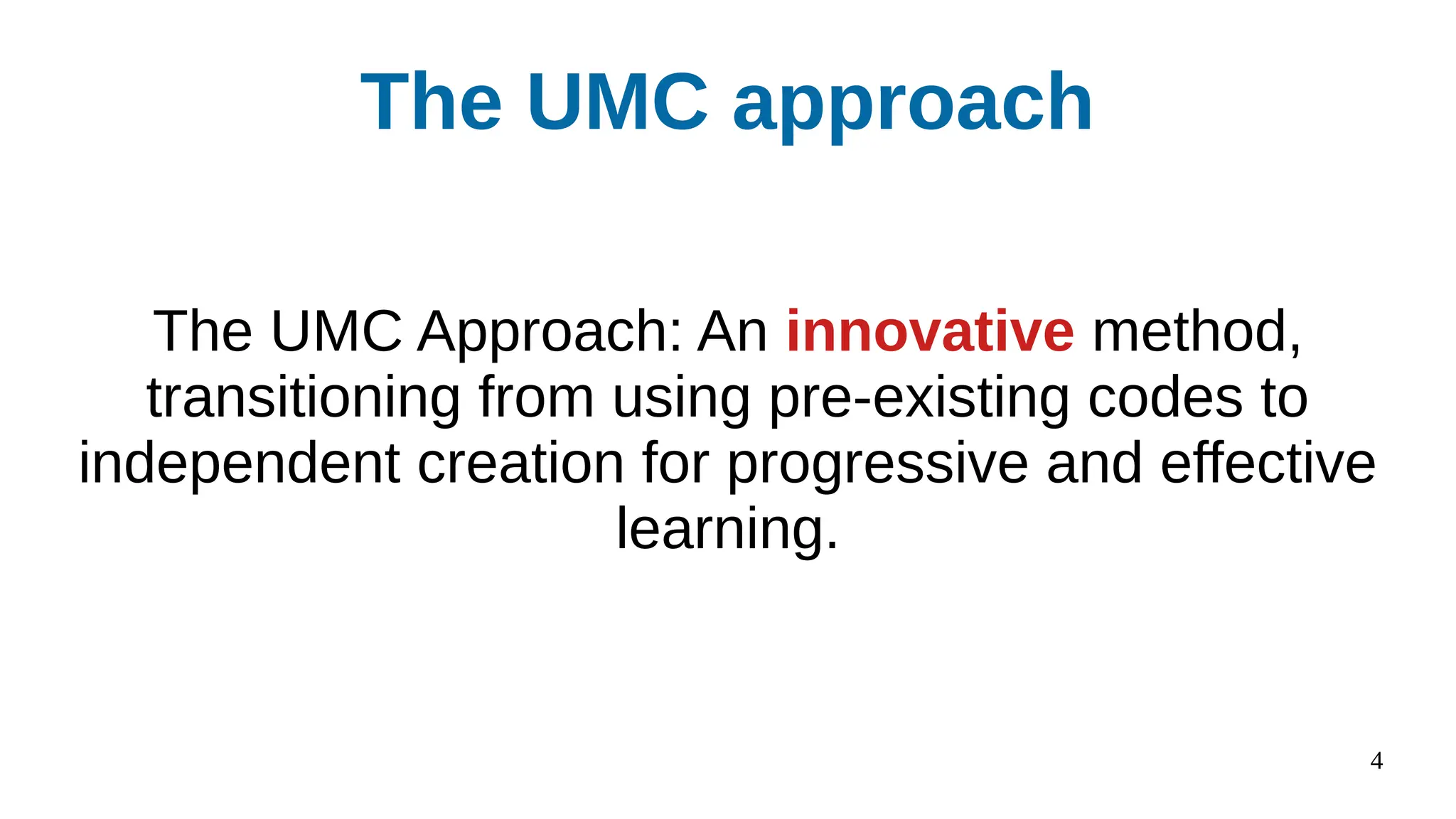 The UMC approach

The UMC Approach: An innovative method, transitioning from using pre-existing codes to independent creation for progressive and effective learning.

4